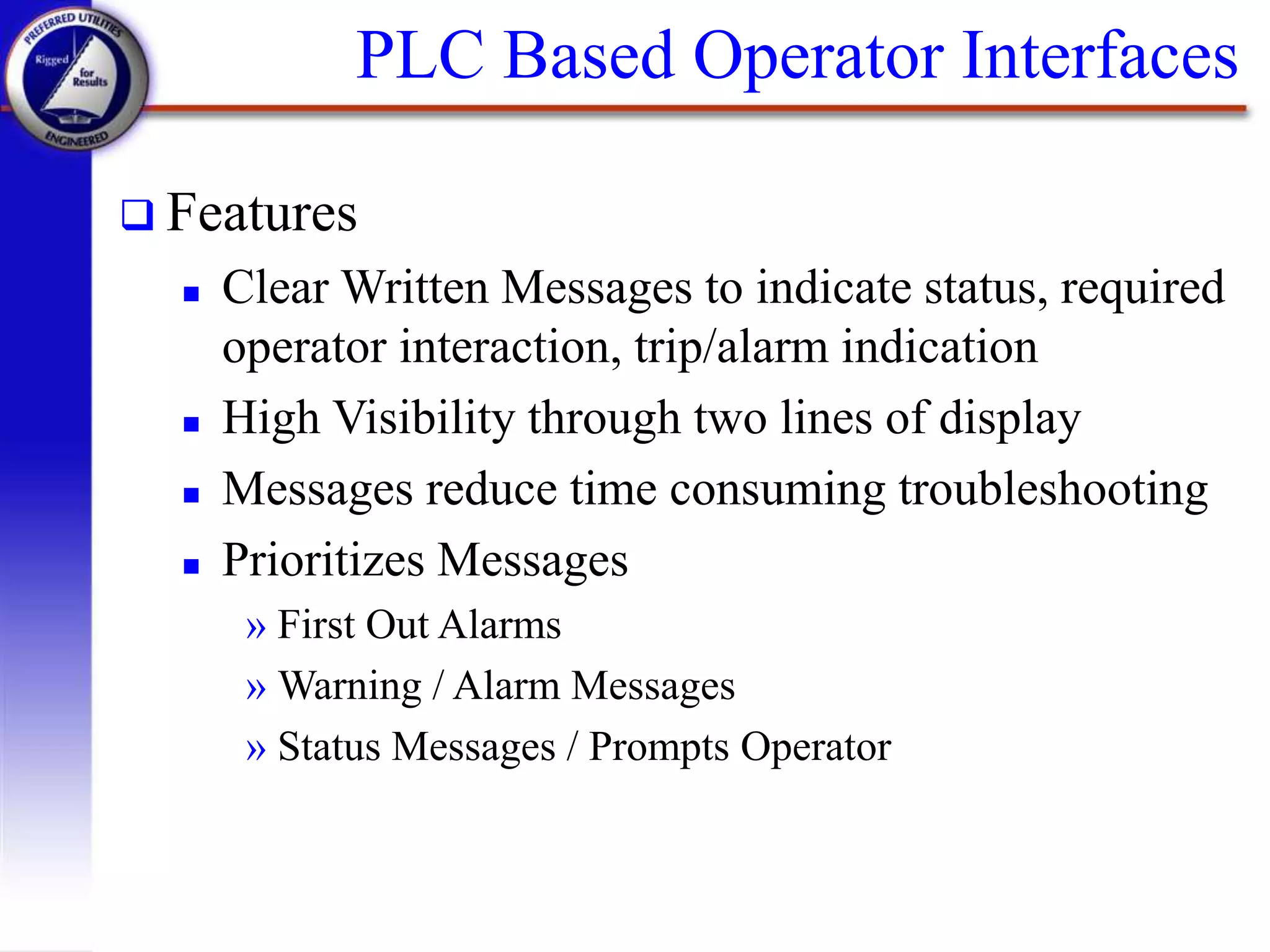 PREFERRED UTILITIES
Rigged for Results
ENGINEERED

PLC Based Operator Interfaces

❑ Features

▪ Clear Written Messages to indicate status, required operator interaction, trip/alarm indication

▪ High Visibility through two lines of display

▪ Messages reduce time consuming troubleshooting

▪ Prioritizes Messages

» First Out Alarms

» Warning / Alarm Messages

» Status Messages / Prompts Operator